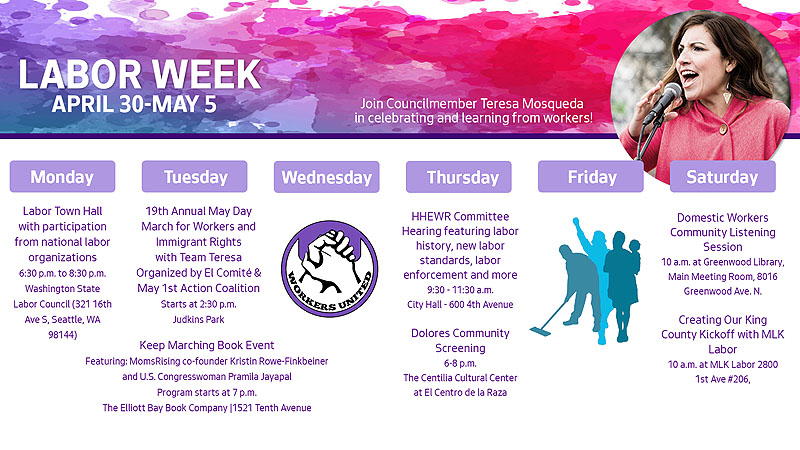 LABOR WEEK
APRIL 30-MAY 5

Join Councilmember Teresa Mosqueda in celebrating and learning from workers!

Monday

Labor Town Hall with participation from national labor organizations
6:30 p.m. to 8:30 p.m.
Washington State Labor Council (321 16th Ave S, Seattle, WA 98144)

Tuesday

19th Annual May Day March for Workers and Immigrant Rights with Team Teresa
Organized by El Comité & May 1st Action Coalition
Starts at 2:30 p.m.
Judkins Park

Keep Marching Book Event
Featuring: MomsRising co-founder Kristin Rowe-Finkbeiner and U.S. Congresswoman Pramila Jayapal
Program starts at 7 p.m.
The Elliott Bay Book Company |1521 Tenth Avenue

Wednesday

WORKERS UNITED

Thursday

HHEWR Committee Hearing featuring labor history, new labor standards, labor enforcement and more
9:30 - 11:30 a.m.
City Hall - 600 4th Avenue

Dolores Community Screening
6-8 p.m.
The Centilia Cultural Center at El Centro de la Raza

Friday

Saturday

Domestic Workers Community Listening Session
10 a.m. at Greenwood Library, Main Meeting Room, 8016 Greenwood Ave. N.

Creating Our King County Kickoff with MLK Labor
10 a.m. at MLK Labor 2800 1st Ave #206,